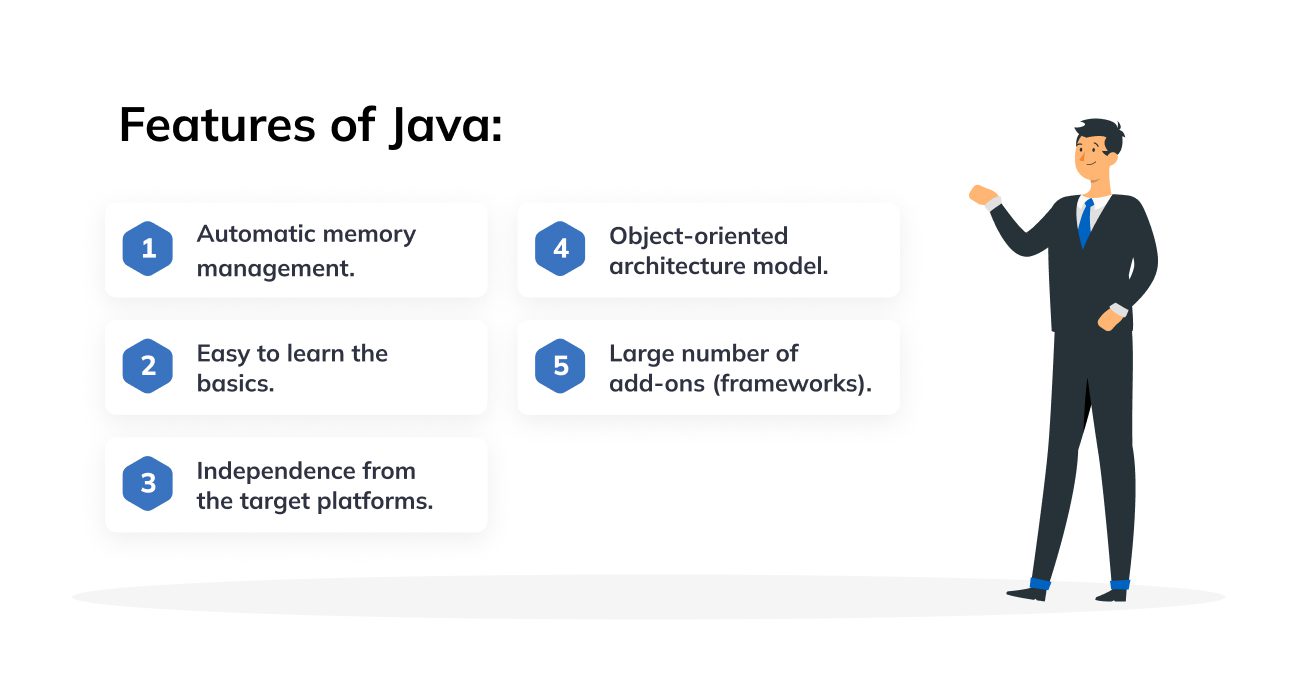 Features of Java:

1 Automatic memory management.

2 Easy to learn the basics.

3 Independence from the target platforms.

4 Object-oriented architecture model.

5 Large number of add-ons (frameworks).